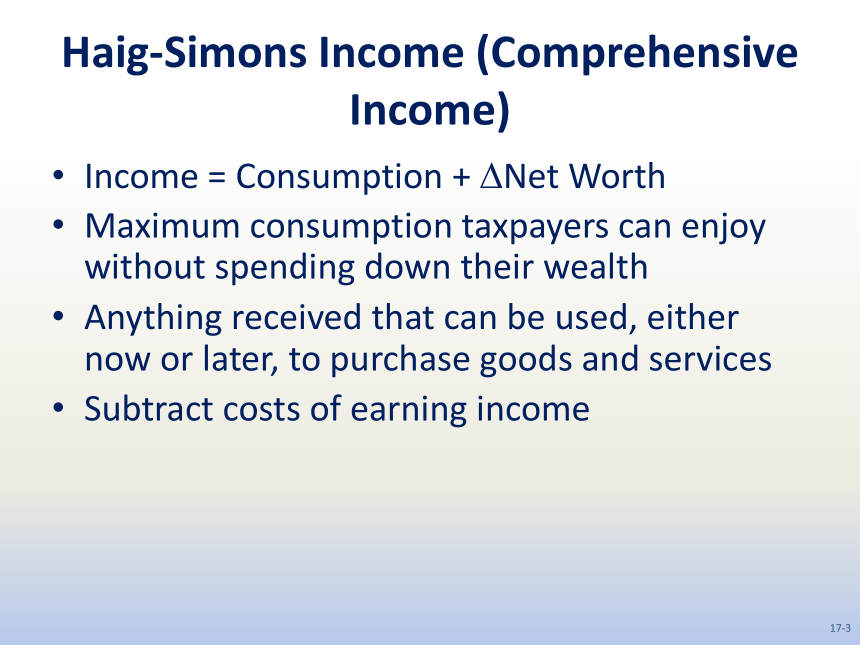 Haig-Simons Income (Comprehensive Income)

• Income = Consumption + $\Delta$Net Worth
• Maximum consumption taxpayers can enjoy without spending down their wealth
• Anything received that can be used, either now or later, to purchase goods and services
• Subtract costs of earning income

17-3